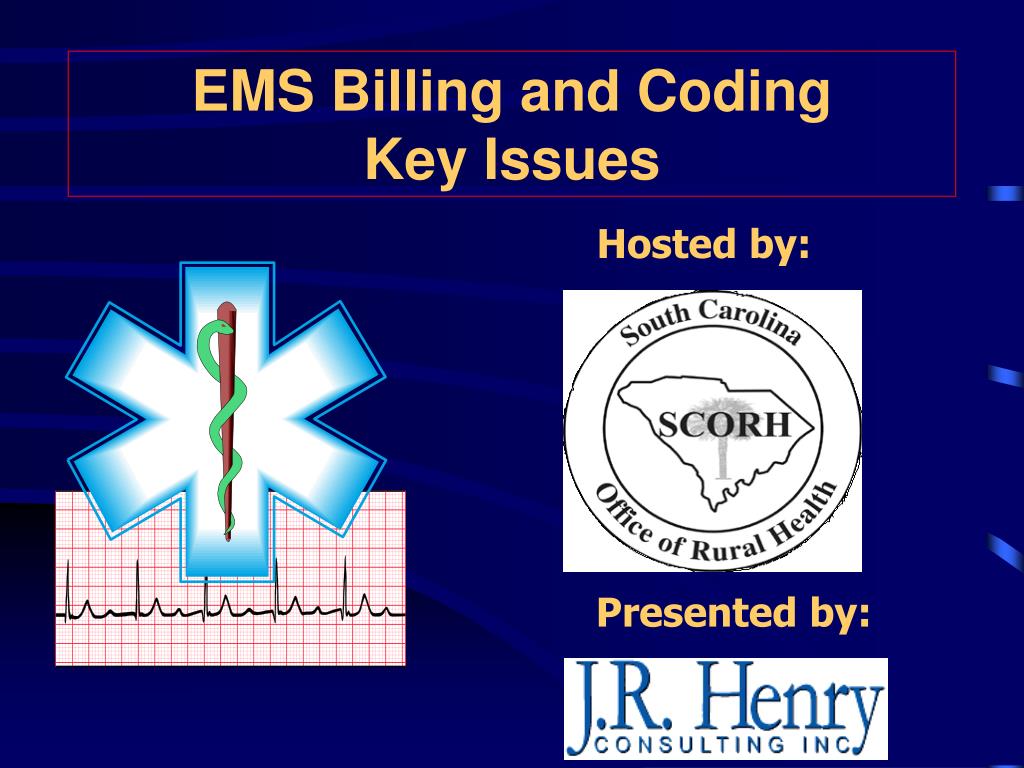 EMS Billing and Coding
Key Issues

Hosted by:

South Carolina
SCORH
Office of Rural Health

Presented by:

J.R. Henry
CONSULTING INC.